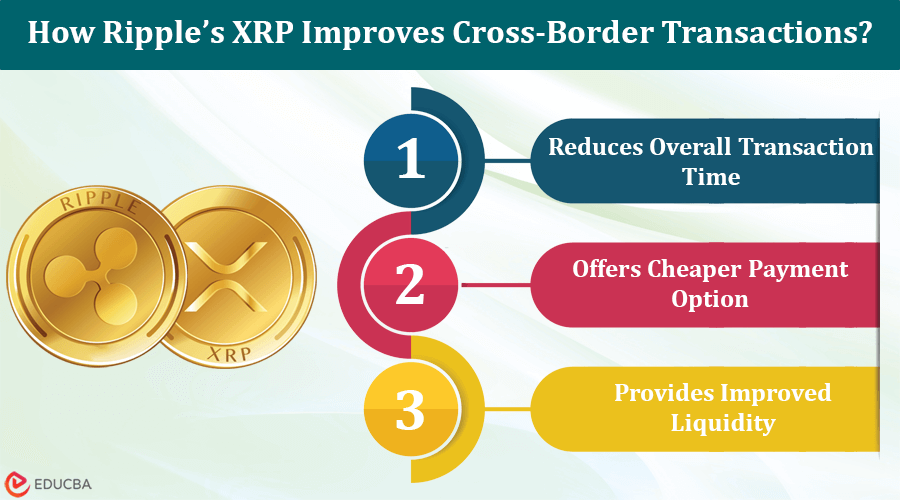 How Ripple's XRP Improves Cross-Border Transactions?

RIPPLE

XRP

1

Reduces Overall Transaction Time

2

Offers Cheaper Payment Option

3

Provides Improved Liquidity

EDUCBA